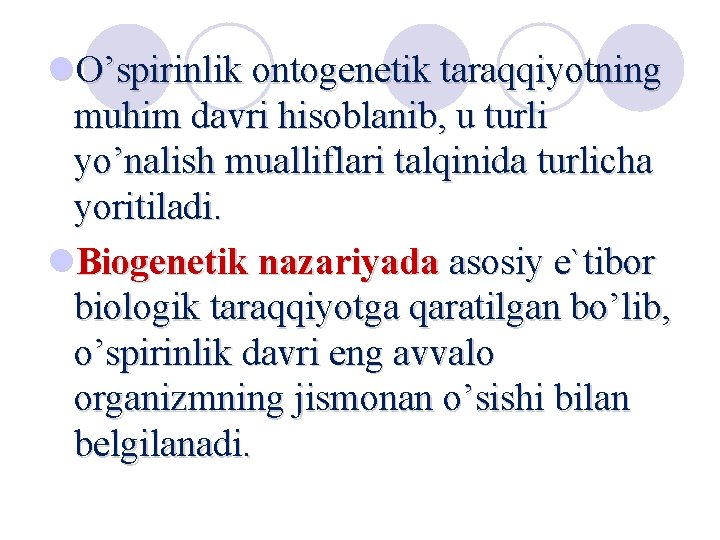 O’spirinlik ontogenetik taraqqiyotning muhim davri hisoblanib, u turli yo’nalish mualliflari talqinida turlicha yoritiladi.

Biogenetik nazariyada asosiy e`tibor biologik taraqqiyotga qaratilgan bo’lib, o’spirinlik davri eng avvalo organizmning jismonan o’sishi bilan belgilanadi.